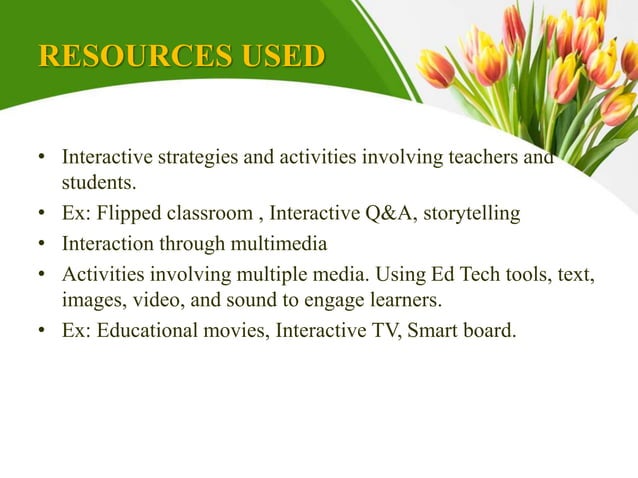 RESOURCES USED

• Interactive strategies and activities involving teachers and students.
• Ex: Flipped classroom , Interactive Q&A, storytelling
• Interaction through multimedia
• Activities involving multiple media. Using Ed Tech tools, text, images, video, and sound to engage learners.
• Ex: Educational movies, Interactive TV, Smart board.